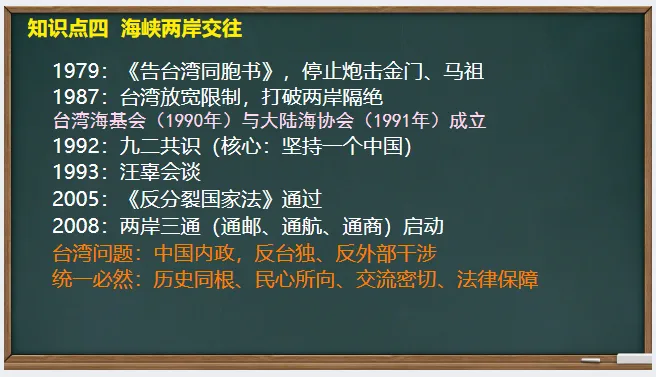 知识点四 海峡两岸交往

1979：《告台湾同胞书》，停止炮击金门、马祖
1987：台湾放宽限制，打破两岸隔绝
台湾海基会（1990年）与大陆海协会（1991年）成立
1992：九二共识（核心：坚持一个中国）
1993：汪辜会谈
2005：《反分裂国家法》通过
2008：两岸三通（通邮、通航、通商）启动
台湾问题：中国内政，反台独、反外部干涉
统一必然：历史同根、民心所向、交流密切、法律保障